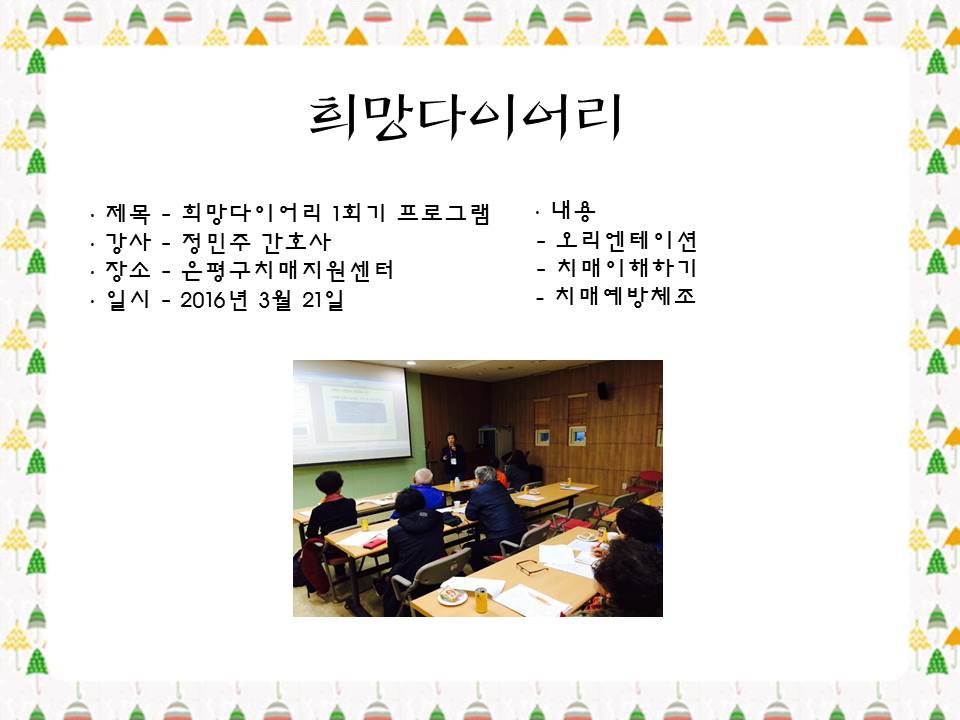 희망다이어리

· 제목 - 희망다이어리 1회기 프로그램
· 강사 - 정민주 간호사
· 장소 - 은평구치매지원센터
· 일시 - 2016년 3월 21일

· 내용
- 오리엔테이션
- 치매이해하기
- 치매예방체조